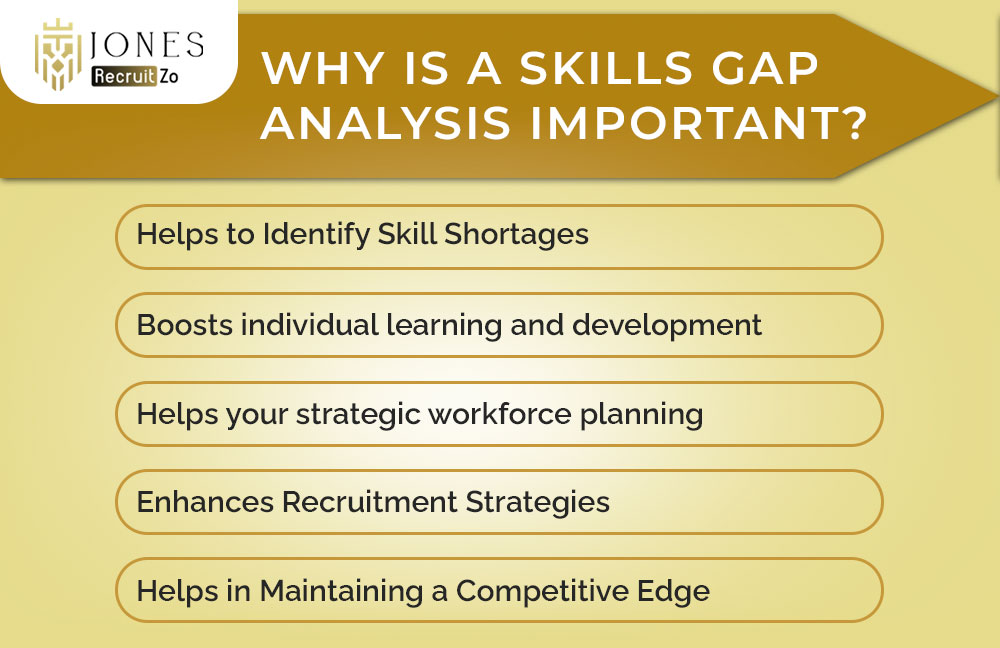 JONES
Recruit Zo

WHY IS A SKILLS GAP ANALYSIS IMPORTANT?

Helps to Identify Skill Shortages

Boosts individual learning and development

Helps your strategic workforce planning

Enhances Recruitment Strategies

Helps in Maintaining a Competitive Edge